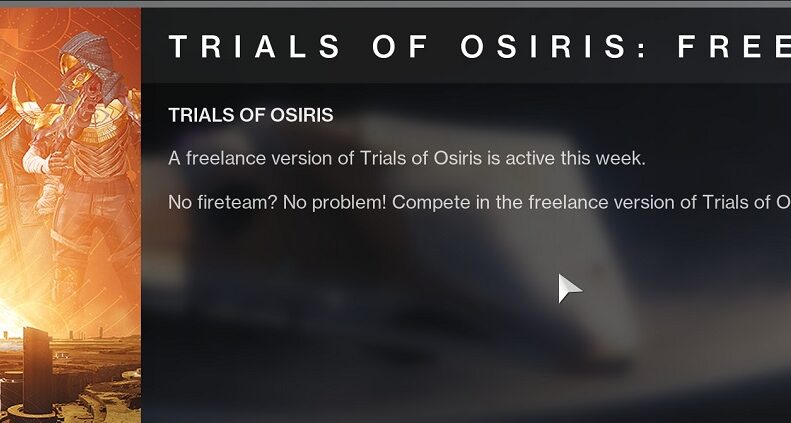 TRIALS OF OSIRIS: FREE

TRIALS OF OSIRIS

A freelance version of Trials of Osiris is active this week.

No fireteam? No problem! Compete in the freelance version of Trials of O